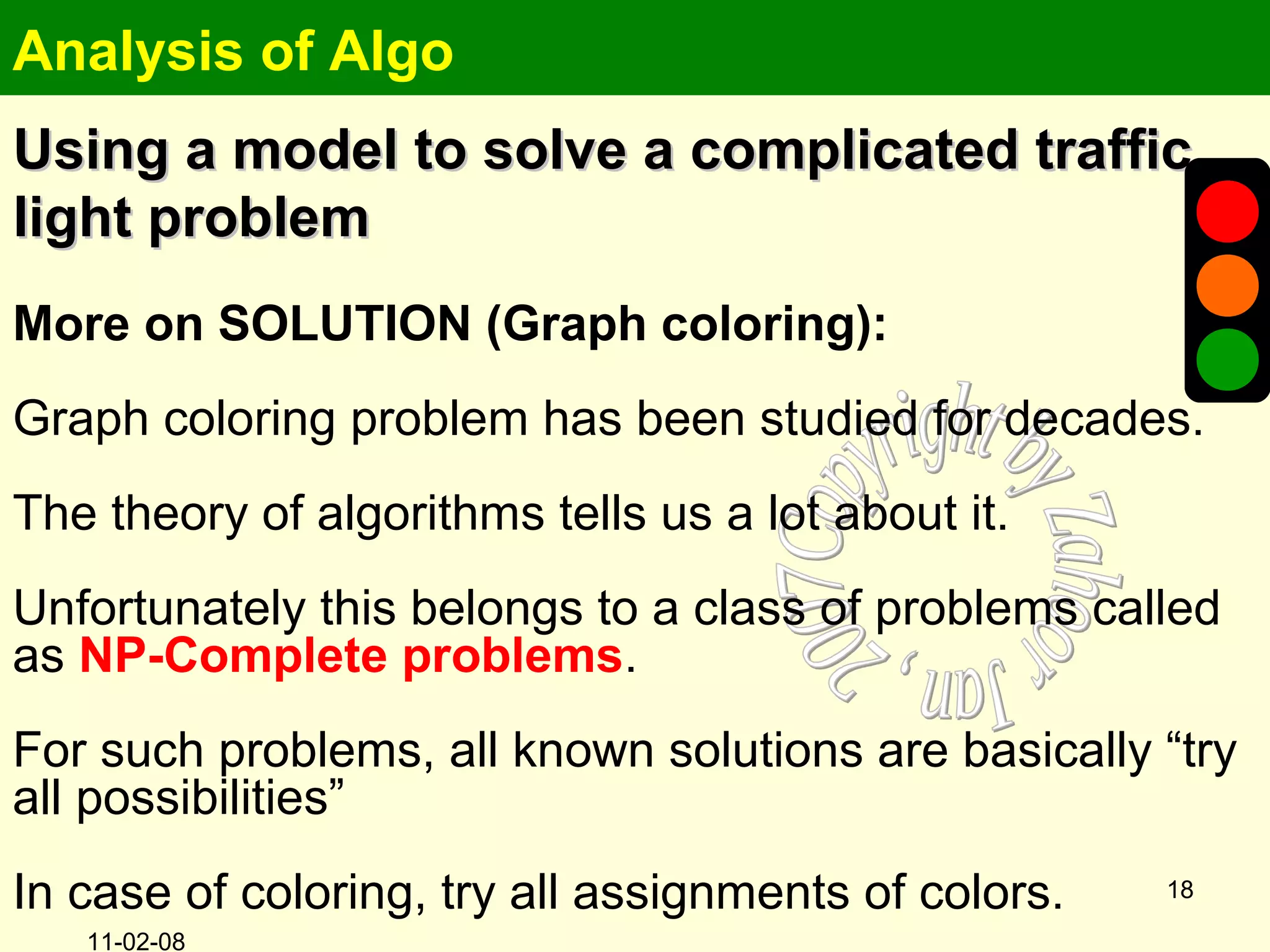 Analysis of Algo

Using a model to solve a complicated traffic light problem

More on SOLUTION (Graph coloring):

Graph coloring problem has been studied for decades.

The theory of algorithms tells us a lot about it.

Unfortunately this belongs to a class of problems called as NP-Complete problems.

For such problems, all known solutions are basically “try all possibilities”

In case of coloring, try all assignments of colors.

Copyright by Zaheer Jan , 2007

18

11-02-08